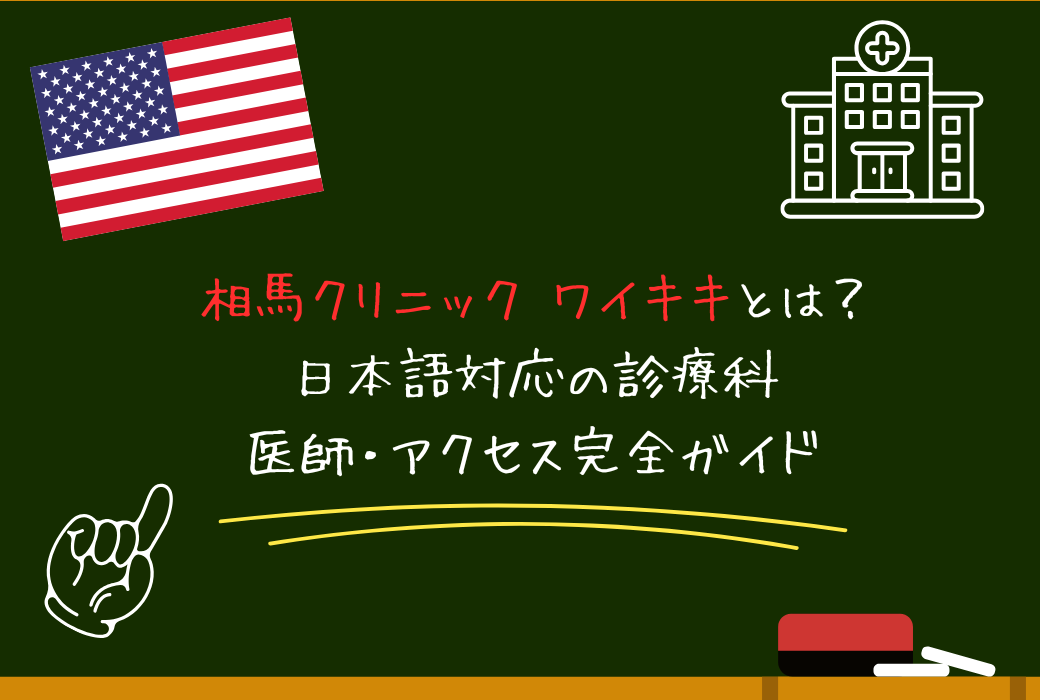 相馬クリニック ワイキキとは？
日本語対応の診療科
医師・アクセス完全ガイド